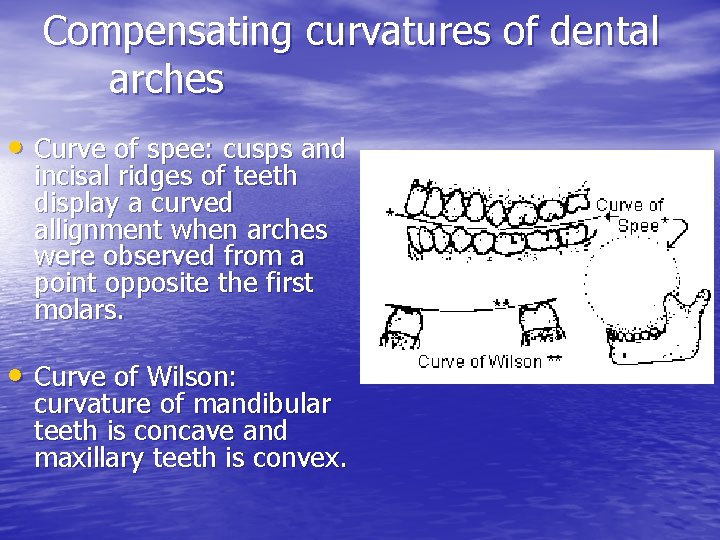 Compensating curvatures of dental arches

• Curve of spee: cusps and incisal ridges of teeth display a curved allignment when arches were observed from a point opposite the first molars.

• Curve of Wilson: curvature of mandibular teeth is concave and maxillary teeth is convex.

*

Curve of Spee*

**

Curve of Wilson **